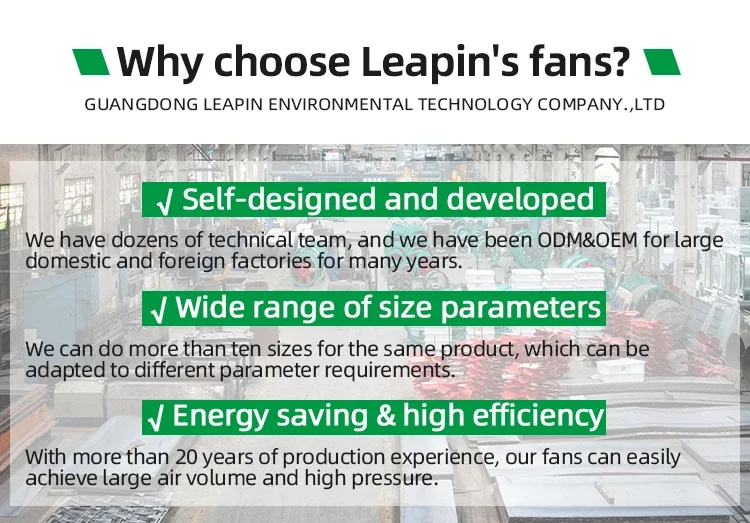 Why choose Leapin's fans?

GUANGDONG LEAPIN ENVIRONMENTAL TECHNOLOGY COMPANY.,LTD

√ Self-designed and developed

We have dozens of technical team, and we have been ODM&OEM for large domestic and foreign factories for many years.

√ Wide range of size parameters

We can do more than ten sizes for the same product, which can be adapted to different parameter requirements.

√ Energy saving & high efficiency

With more than 20 years of production experience, our fans can easily achieve large air volume and high pressure.